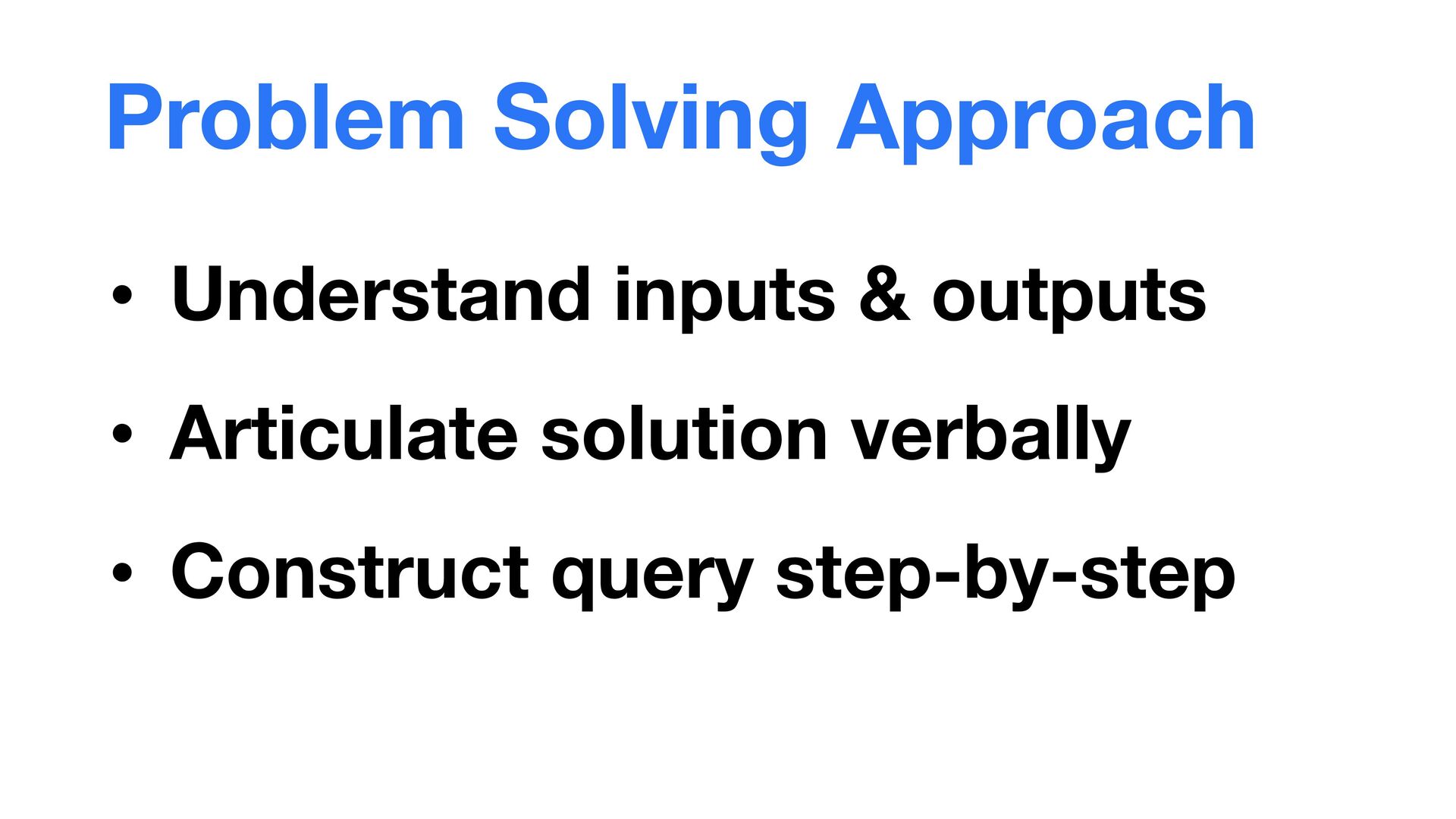 Problem Solving Approach

• Understand inputs & outputs

• Articulate solution verbally

• Construct query step-by-step